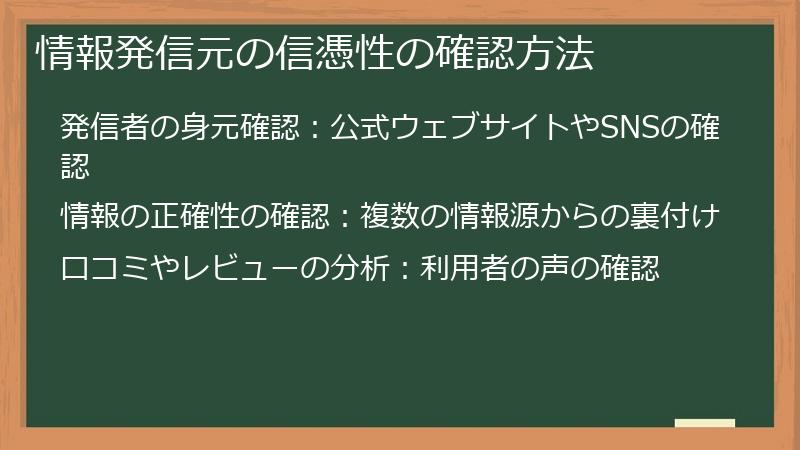 情報発信元の信憑性の確認方法

発信者の身元確認：公式ウェブサイトやSNSの確認

情報の正確性の確認：複数の情報源からの裏付け

口コミやレビューの分析：利用者の声の確認